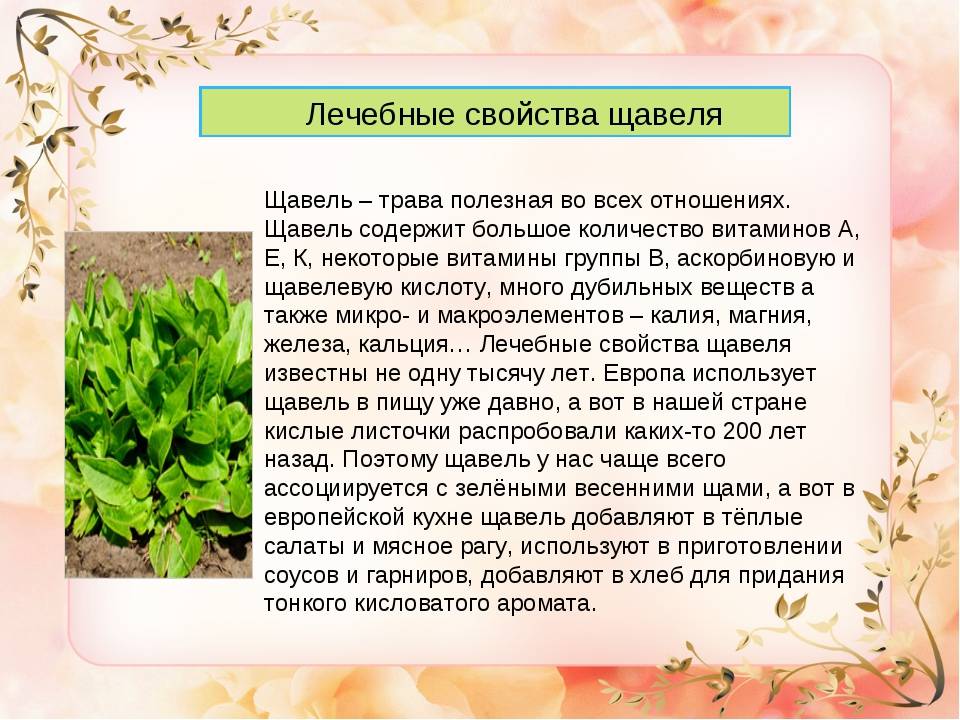 Лечебные свойства щавеля

Щавель – трава полезная во всех отношениях. Щавель содержит большое количество витаминов А, Е, К, некоторые витамины группы В, аскорбиновую и щавелевую кислоту, много дубильных веществ а также микро- и макроэлементов – калия, магния, железа, кальция… Лечебные свойства щавеля известны не одну тысячу лет. Европа использует щавель в пищу уже давно, а вот в нашей стране кислые листочки распробовали каких-то 200 лет назад. Поэтому щавель у нас чаще всего ассоциируется с зелёными весенними щами, а вот в европейской кухне щавель добавляют в тёплые салаты и мясное рагу, используют в приготовлении соусов и гарниров, добавляют в хлеб для придания тонкого кисловатого аромата.